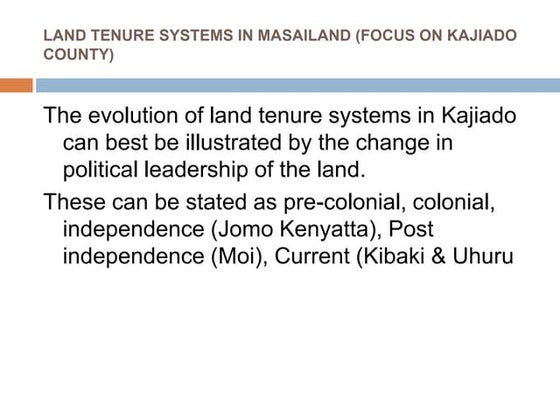 LAND TENURE SYSTEMS IN MASAILAND (FOCUS ON KAJIADO COUNTY)

The evolution of land tenure systems in Kajiado can best be illustrated by the change in political leadership of the land.

These can be stated as pre-colonial, colonial, independence (Jomo Kenyatta), Post independence (Moi), Current (Kibaki & Uhuru